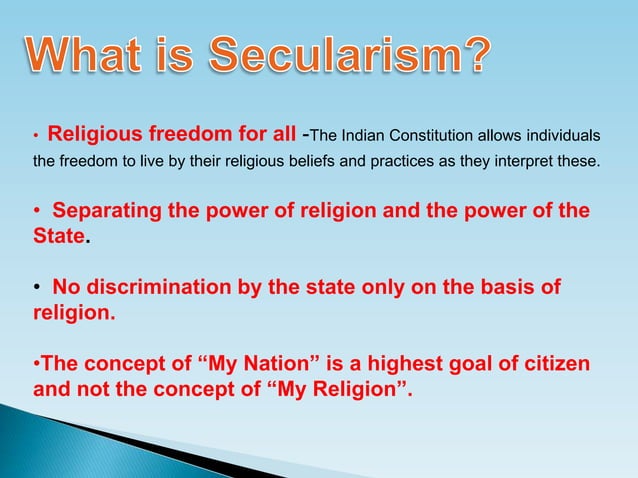 What is Secularism?

• Religious freedom for all -The Indian Constitution allows individuals the freedom to live by their religious beliefs and practices as they interpret these.

• Separating the power of religion and the power of the State.

• No discrimination by the state only on the basis of religion.

•The concept of “My Nation” is a highest goal of citizen and not the concept of “My Religion”.